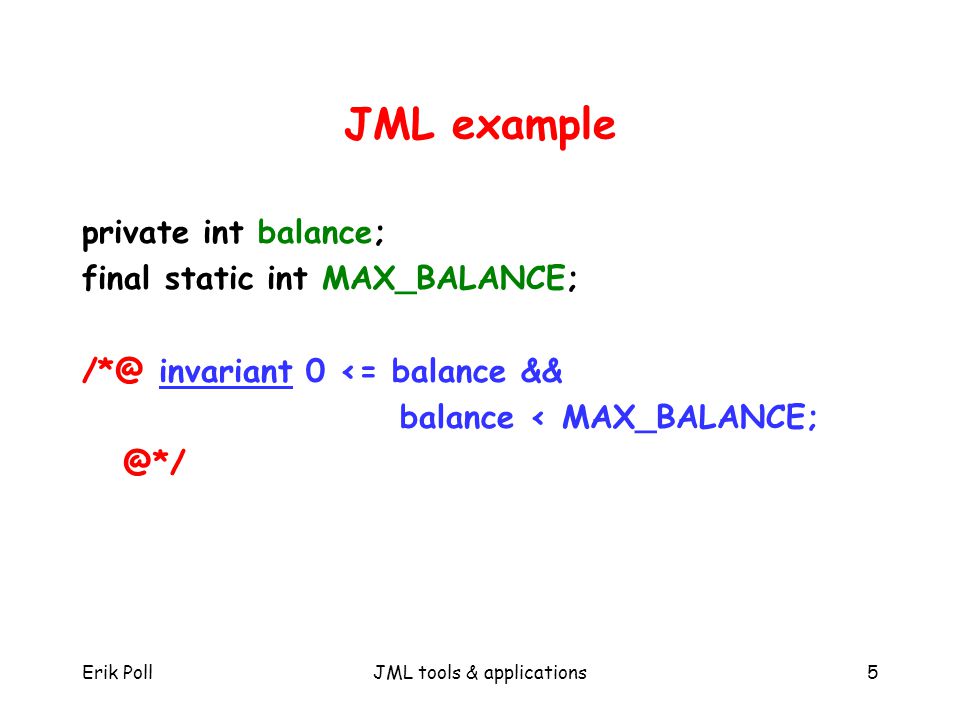 JML example

private int balance;
final static int MAX_BALANCE;

/*@ invariant 0 <= balance &&
balance < MAX_BALANCE;
@*/

Erik Poll

JML tools & applications

5